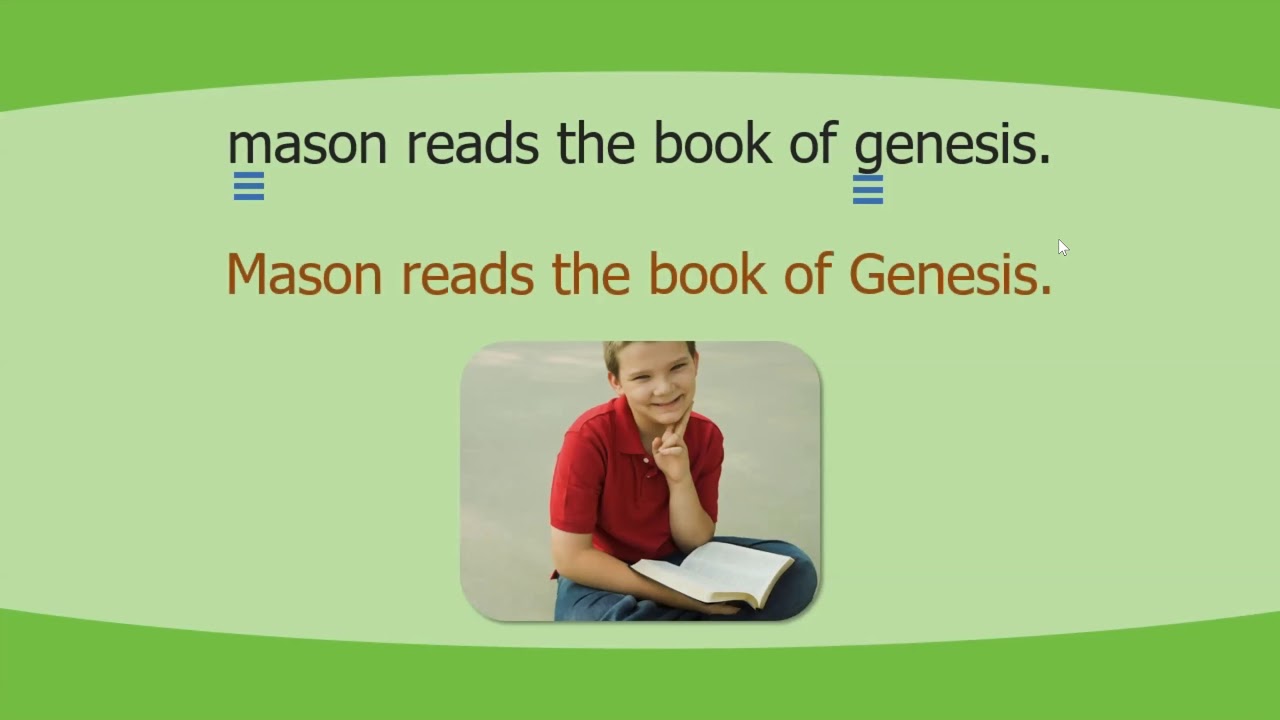 mason reads the book of genesis.

Mason reads the book of Genesis.